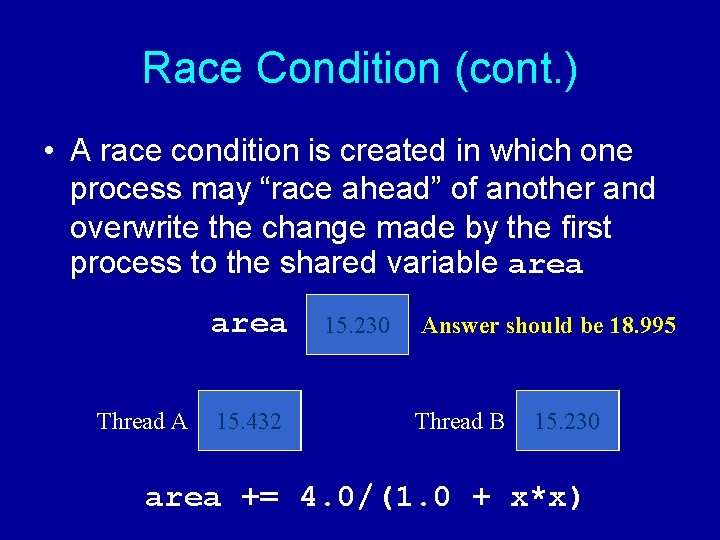 Race Condition (cont.)

• A race condition is created in which one process may “race ahead” of another and overwrite the change made by the first process to the shared variable area

area 15.230 Answer should be 18.995

Thread A 15.432

Thread B 15.230

area += 4.0/(1.0 + x*x)